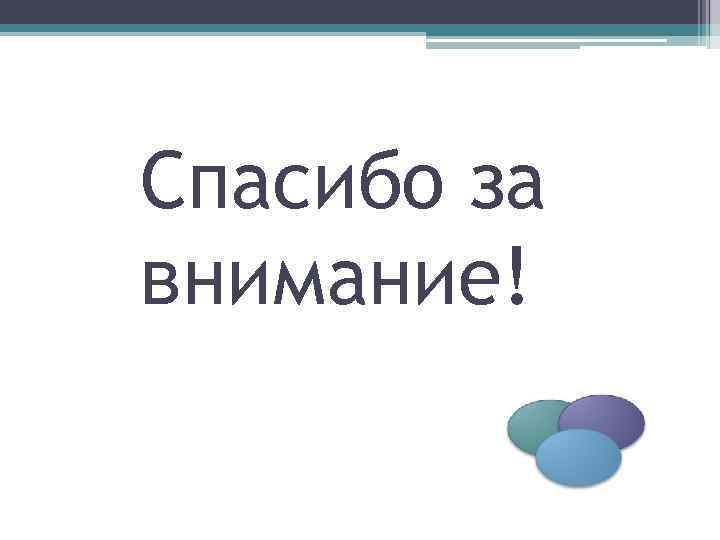 Спасибо за внимание!